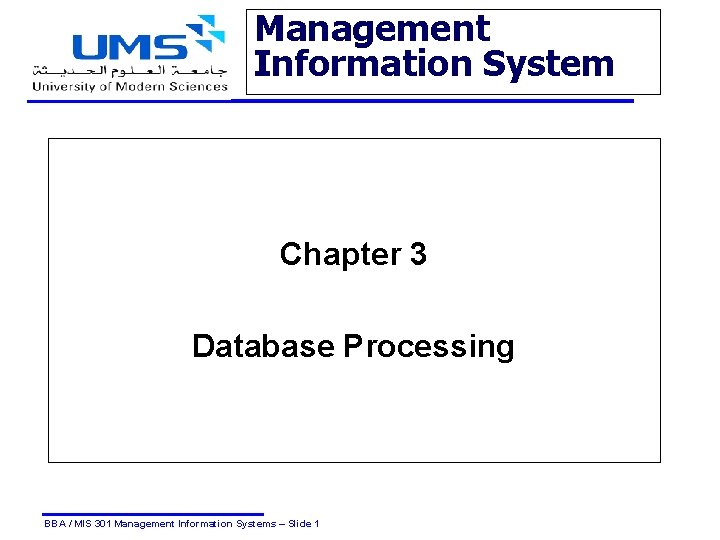 UMS
جامعة العلوم الحديثة
University of Modern Sciences

Management Information System

Chapter 3

Database Processing

BBA / MIS 301 Management Information Systems – Slide 1